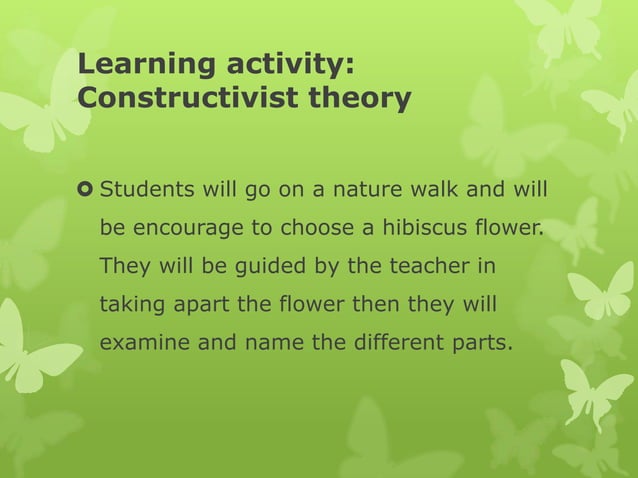 Learning activity: Constructivist theory

Students will go on a nature walk and will be encourage to choose a hibiscus flower. They will be guided by the teacher in taking apart the flower then they will examine and name the different parts.